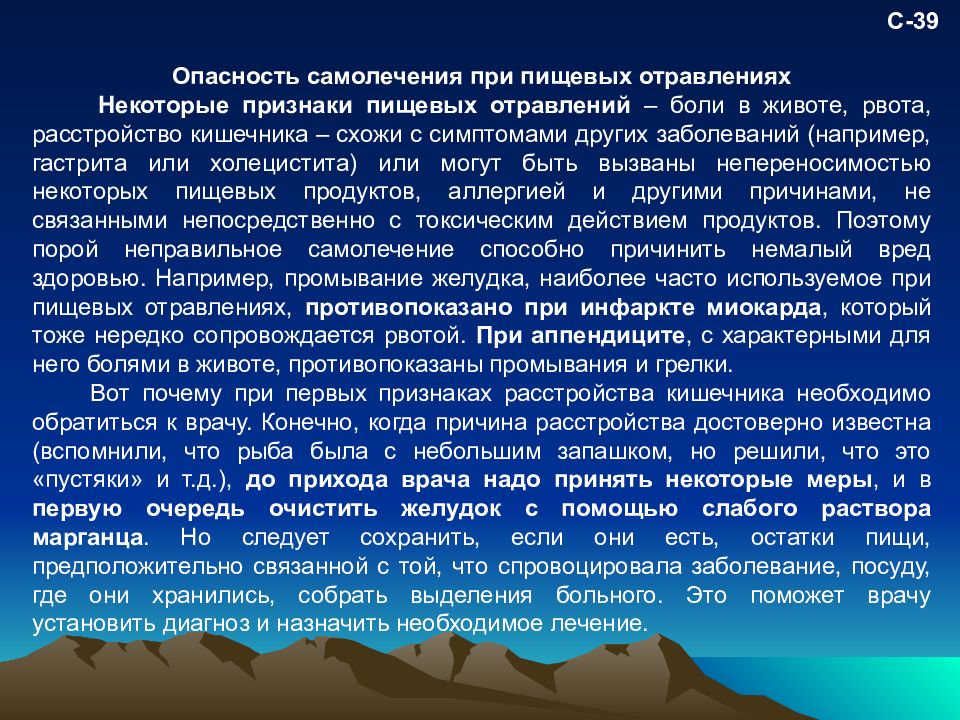 С-39

Опасность самолечения при пищевых отравлениях

Некоторые признаки пищевых отравлений – боли в животе, рвота, расстройство кишечника – схожи с симптомами других заболеваний (например, гастрита или холецистита) или могут быть вызваны непереносимостью некоторых пищевых продуктов, аллергией и другими причинами, не связанными непосредственно с токсическим действием продуктов. Поэтому порой неправильное самолечение способно причинить немалый вред здоровью. Например, промывание желудка, наиболее часто используемое при пищевых отравлениях, противопоказано при инфаркте миокарда, который тоже нередко сопровождается рвотой. При аппендиците, с характерными для него болями в животе, противопоказаны промывания и грелки.

Вот почему при первых признаках расстройства кишечника необходимо обратиться к врачу. Конечно, когда причина расстройства достоверно известна (вспомнили, что рыба была с небольшим запашком, но решили, что это «пустяки» и т.д.), до прихода врача надо принять некоторые меры, и в первую очередь очистить желудок с помощью слабого раствора марганца. Но следует сохранить, если они есть, остатки пищи, предположительно связанной с той, что спровоцировала заболевание, посуду, где они хранились, собрать выделения больного. Это поможет врачу установить диагноз и назначить необходимое лечение.